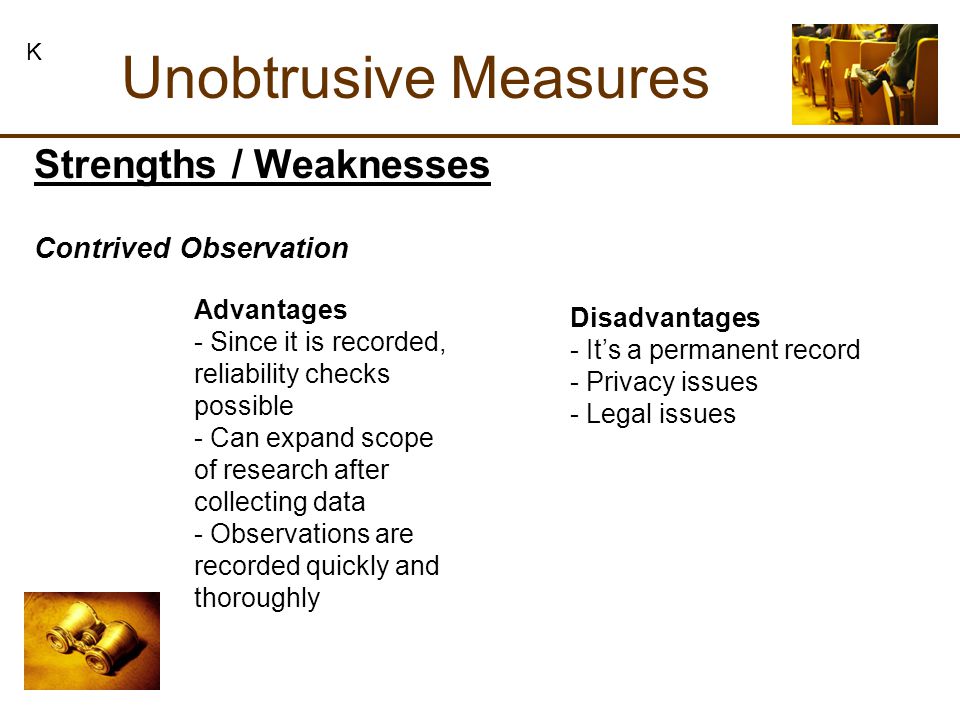 K

Unobtrusive Measures

Strengths / Weaknesses

Contrived Observation

Advantages
- Since it is recorded, reliability checks possible
- Can expand scope of research after collecting data
- Observations are recorded quickly and thoroughly

Disadvantages
- It's a permanent record
- Privacy issues
- Legal issues